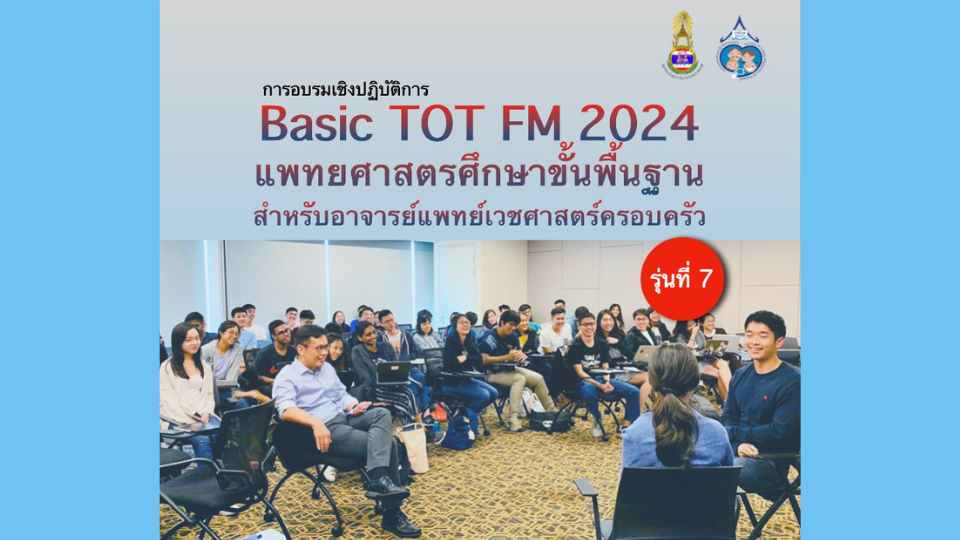 การอบรมเชิงปฏิบัติการ

Basic TOT FM 2024

แพทยศาสตรศึกษาขั้นพื้นฐาน

สำหรับอาจารย์แพทย์เวชศาสตร์ครอบครัว

รุ่นที่ 7